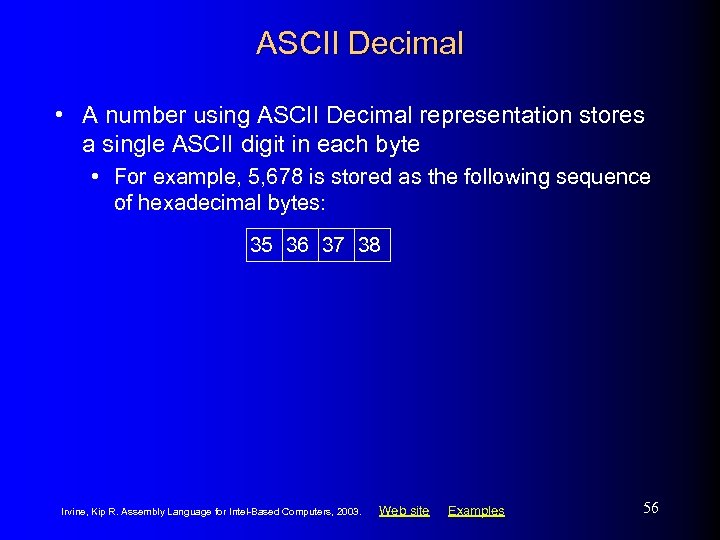 ASCII Decimal

• A number using ASCII Decimal representation stores a single ASCII digit in each byte

• For example, 5,678 is stored as the following sequence of hexadecimal bytes:

| 35 | 36 | 37 | 38 |
|---|---|---|---|

Irvine, Kip R. Assembly Language for Intel-Based Computers, 2003. Web site Examples

56